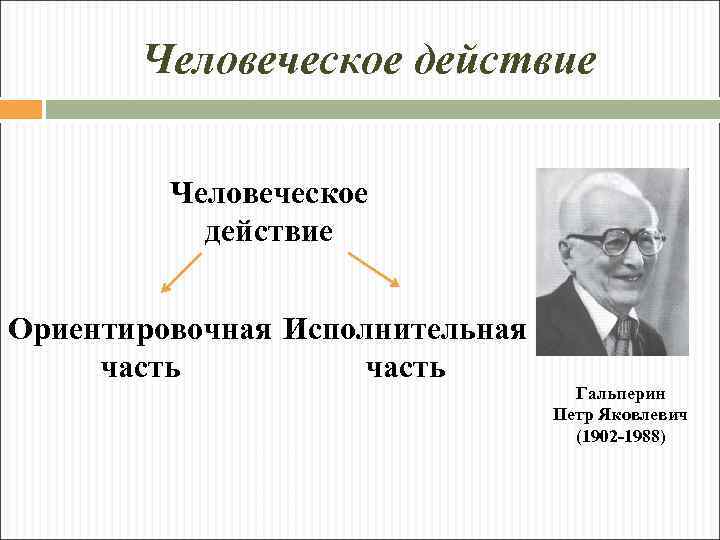 Человеческое действие

Человеческое действие

Ориентировочная часть

Исполнительная часть

Гальперин
Петр Яковлевич
(1902-1988)